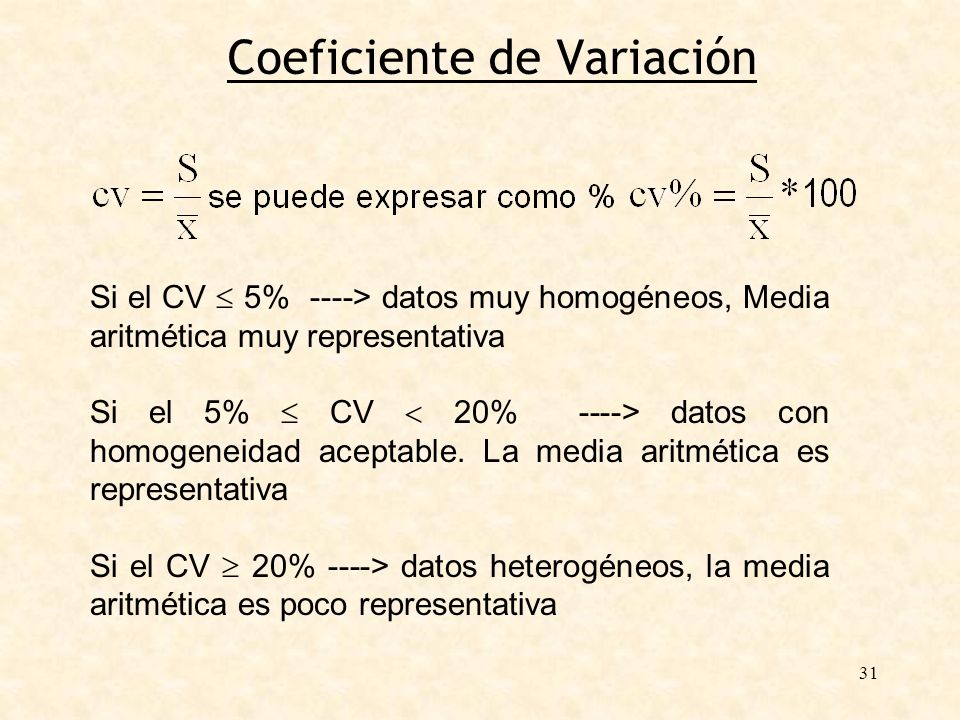 Coeficiente de Variación

$cv = \frac{S}{\overline{X}}$ se puede expresar como % $cv\% = \frac{S}{\overline{X}} * 100$

Si el CV $\leq$ 5% ----> datos muy homogéneos, Media aritmética muy representativa

Si el 5% $\leq$ CV $<$ 20% ----> datos con homogeneidad aceptable. La media aritmética es representativa

Si el CV $\geq$ 20% ----> datos heterogéneos, la media aritmética es poco representativa

31